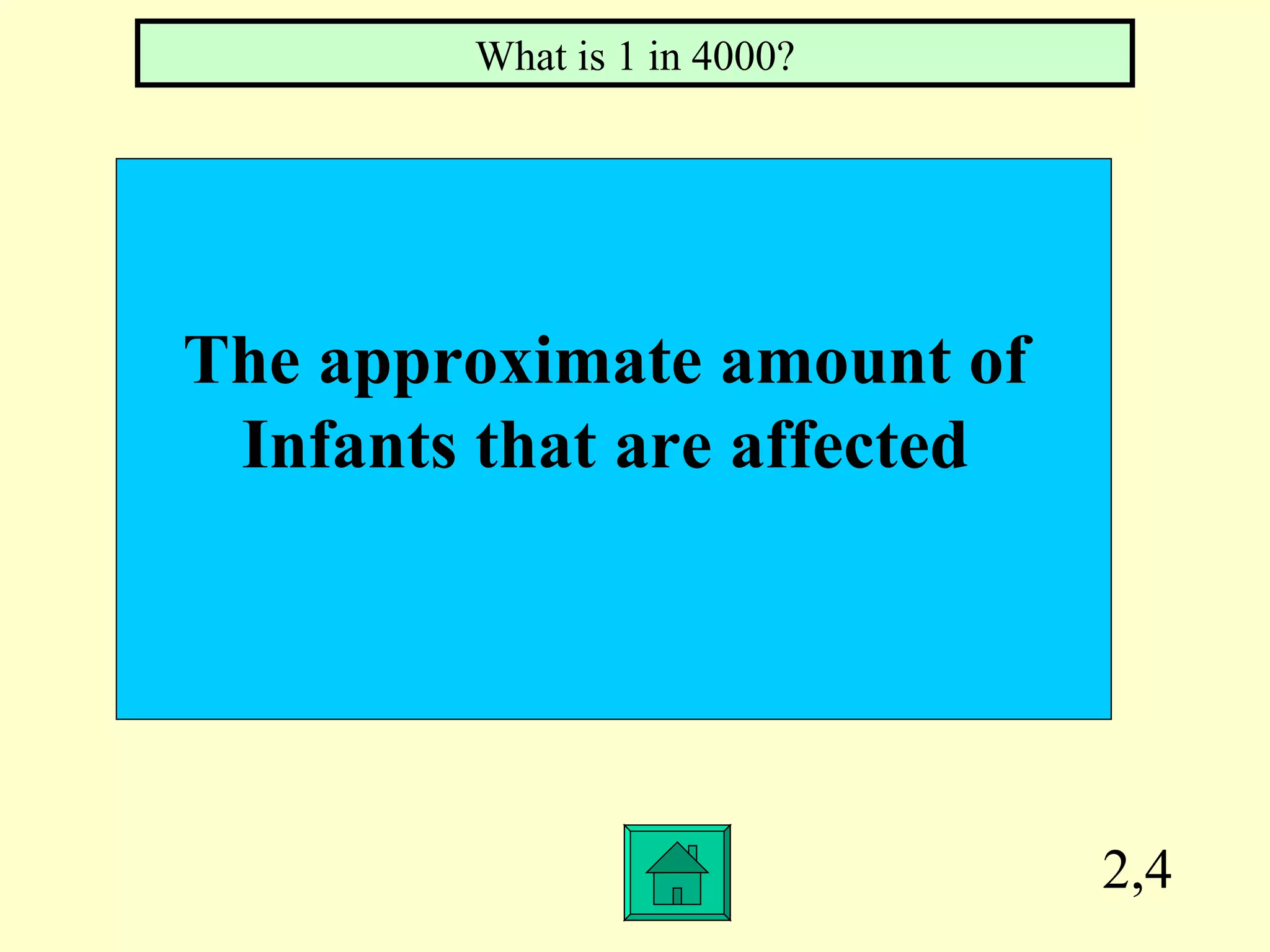 What is 1 in 4000?

The approximate amount of Infants that are affected

2,4